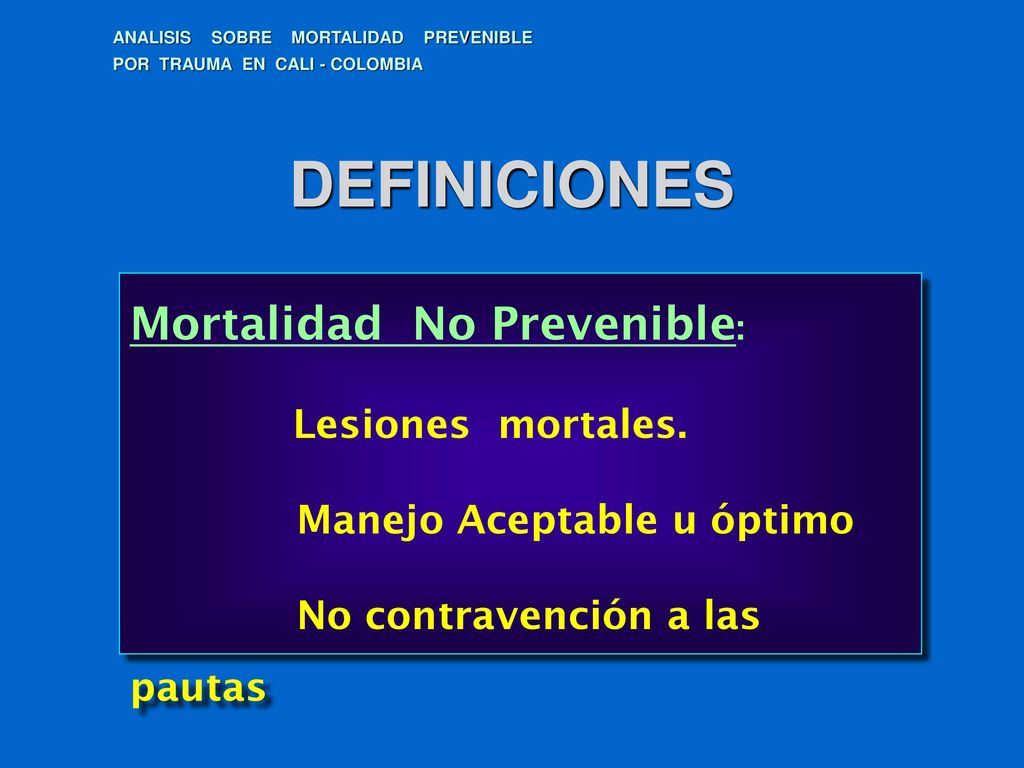 ANALISIS SOBRE MORTALIDAD PREVENIBLE
POR TRAUMA EN CALI - COLOMBIA

DEFINICIONES

Mortalidad No Prevenible:

Lesiones mortales.

Manejo Aceptable u óptimo

No contravención a las pautas